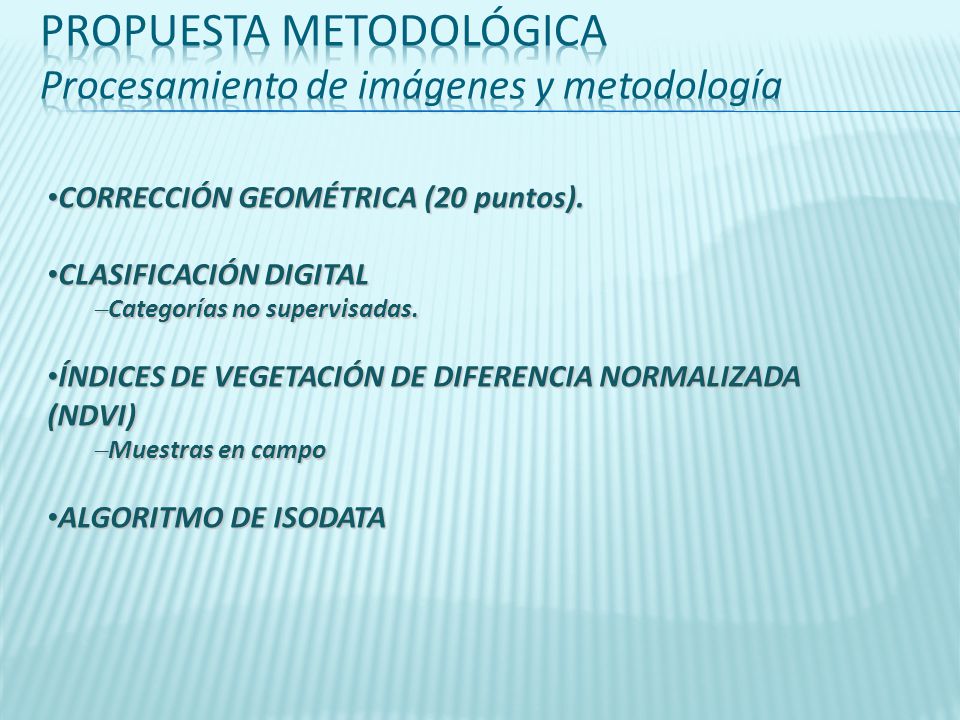 PROPUESTA METODOLÓGICA
Procesamiento de imágenes y metodología

•CORRECCIÓN GEOMÉTRICA (20 puntos).

•CLASIFICACIÓN DIGITAL
–Categorías no supervisadas.

•ÍNDICES DE VEGETACIÓN DE DIFERENCIA NORMALIZADA (NDVI)
–Muestras en campo

•ALGORITMO DE ISODATA